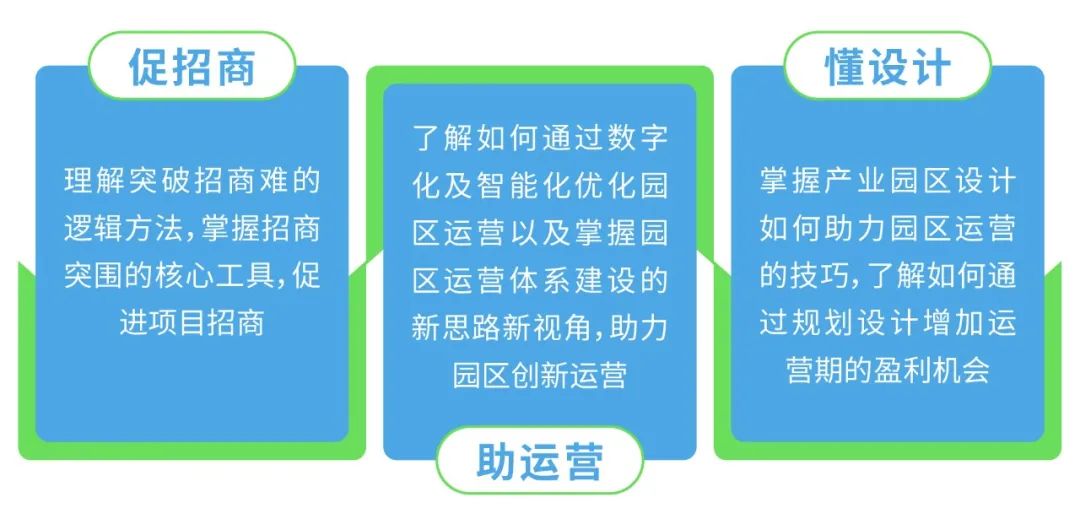 促招商

理解突破招商难的逻辑方法,掌握招商突围的核心工具,促进项目招商

了解如何通过数字化及智能化优化园区运营以及掌握园区运营体系建设的新思路新视角,助力园区创新运营

助运营

懂设计

掌握产业园区设计如何助力园区运营的技巧,了解如何通过规划设计增加运营期的盈利机会